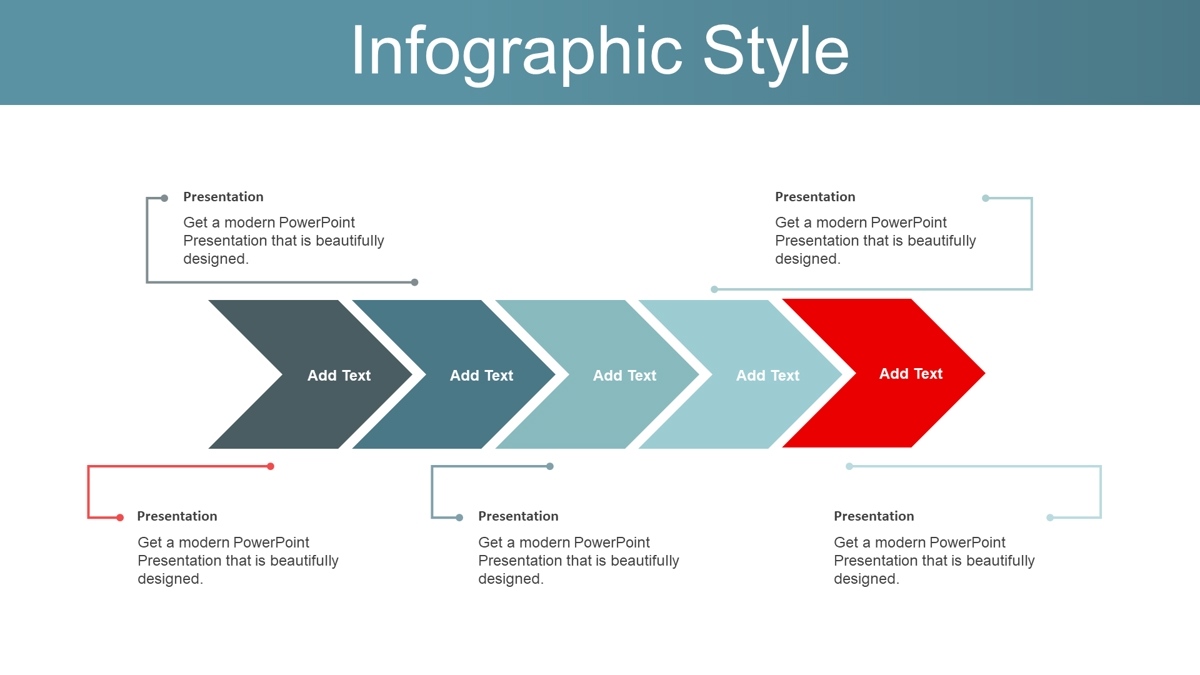 Infographic Style

Presentation
Get a modern PowerPoint Presentation that is beautifully designed.

Presentation
Get a modern PowerPoint Presentation that is beautifully designed.

Add Text
Add Text
Add Text
Add Text
Add Text

Presentation
Get a modern PowerPoint Presentation that is beautifully designed.

Presentation
Get a modern PowerPoint Presentation that is beautifully designed.

Presentation
Get a modern PowerPoint Presentation that is beautifully designed.